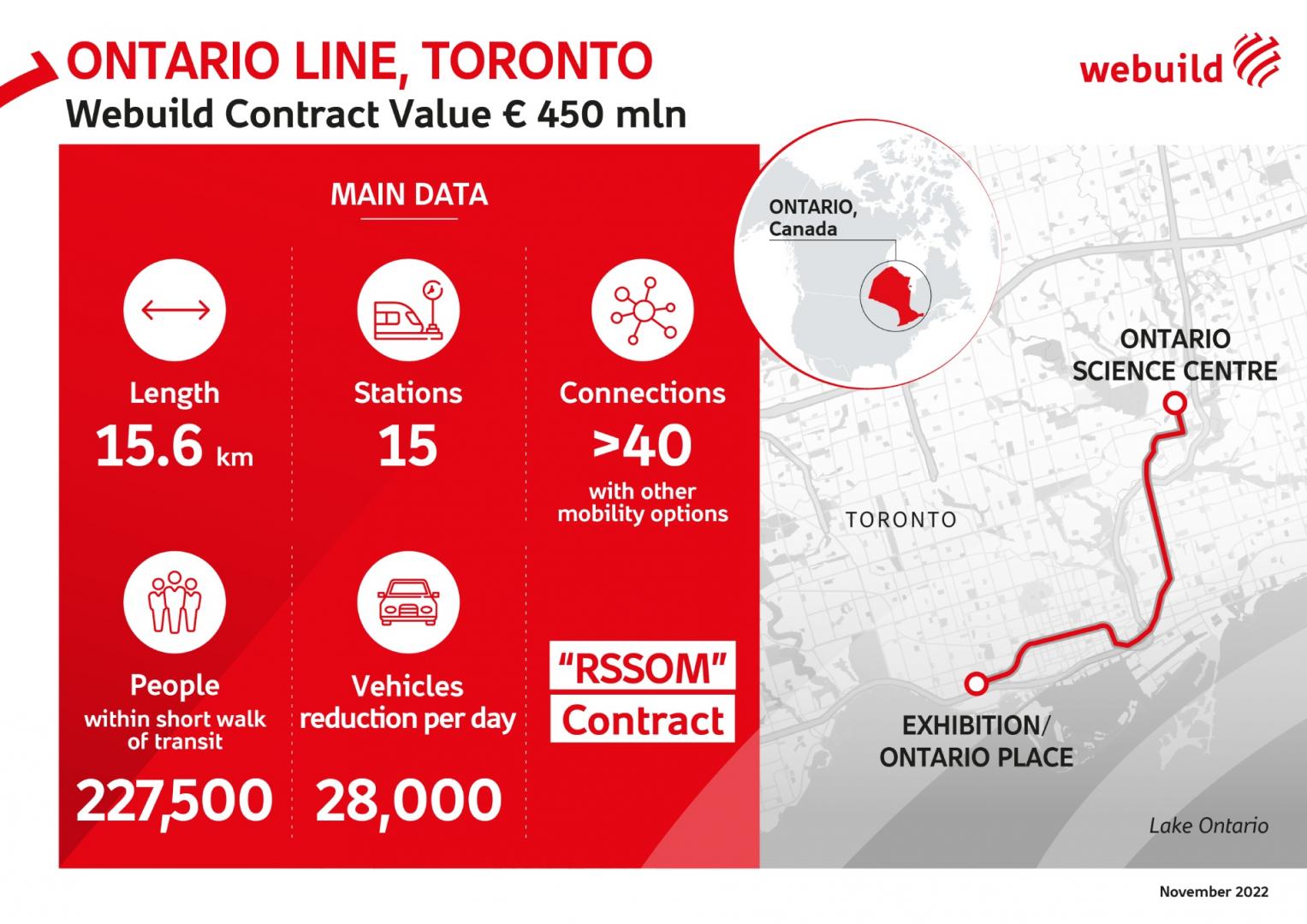 ONTARIO LINE, TORONTO
Webuild Contract Value € 450 mln

webuild

MAIN DATA

Length
15.6 km

Stations
15

Connections
>40
with other mobility options

People
within short walk of transit
227,500

Vehicles
reduction per day
28,000

"RSSOM"
Contract

ONTARIO,
Canada

ONTARIO
SCIENCE CENTRE

TORONTO

EXHIBITION/
ONTARIO PLACE

Lake Ontario

November 2022